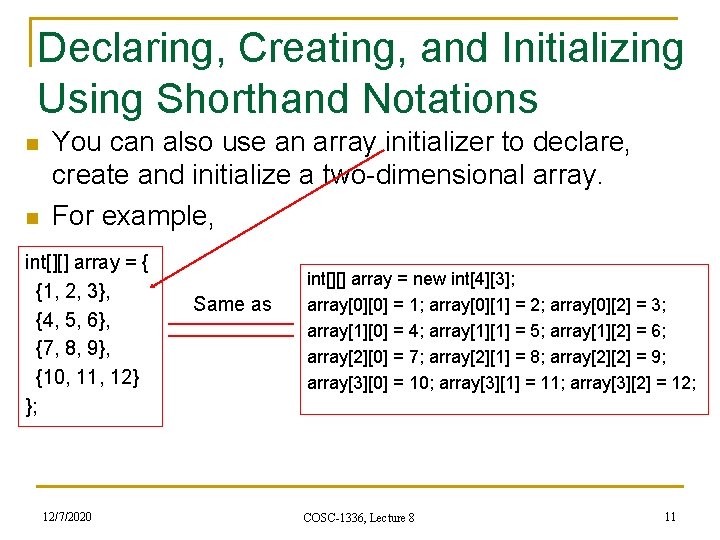 Declaring, Creating, and Initializing Using Shorthand Notations

You can also use an array initializer to declare, create and initialize a two-dimensional array.

For example,

int[][] array = {
{1, 2, 3},
{4, 5, 6},
{7, 8, 9},
{10, 11, 12}
};

Same as

int[][] array = new int[4][3];
array[0][0] = 1; array[0][1] = 2; array[0][2] = 3;
array[1][0] = 4; array[1][1] = 5; array[1][2] = 6;
array[2][0] = 7; array[2][1] = 8; array[2][2] = 9;
array[3][0] = 10; array[3][1] = 11; array[3][2] = 12;

12/7/2020 COSC-1336, Lecture 8 11